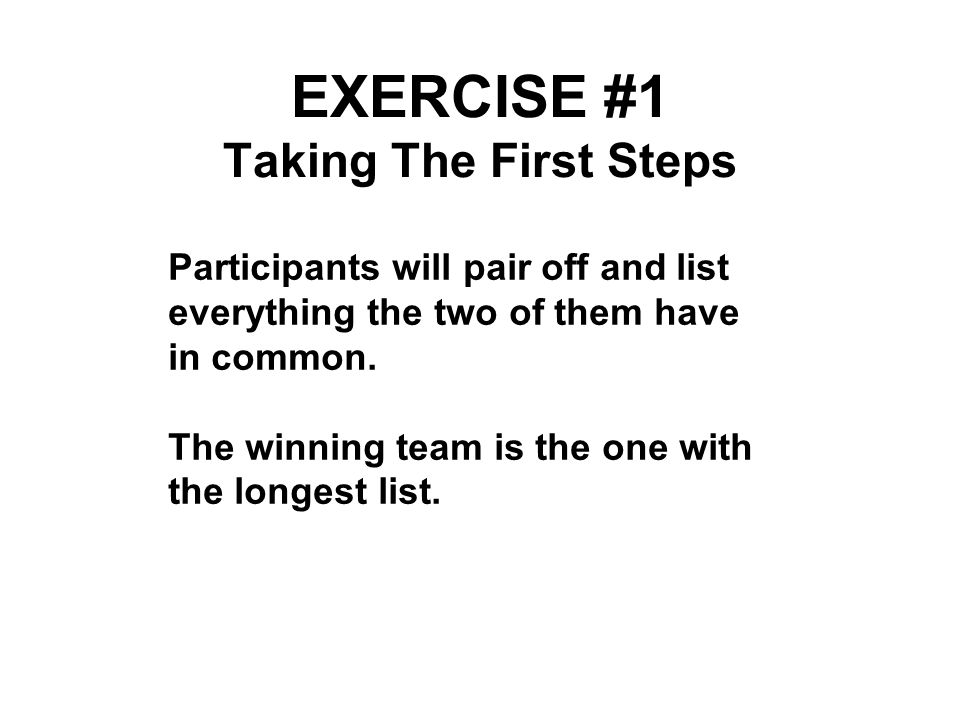 EXERCISE #1
Taking The First Steps

Participants will pair off and list everything the two of them have in common.

The winning team is the one with the longest list.